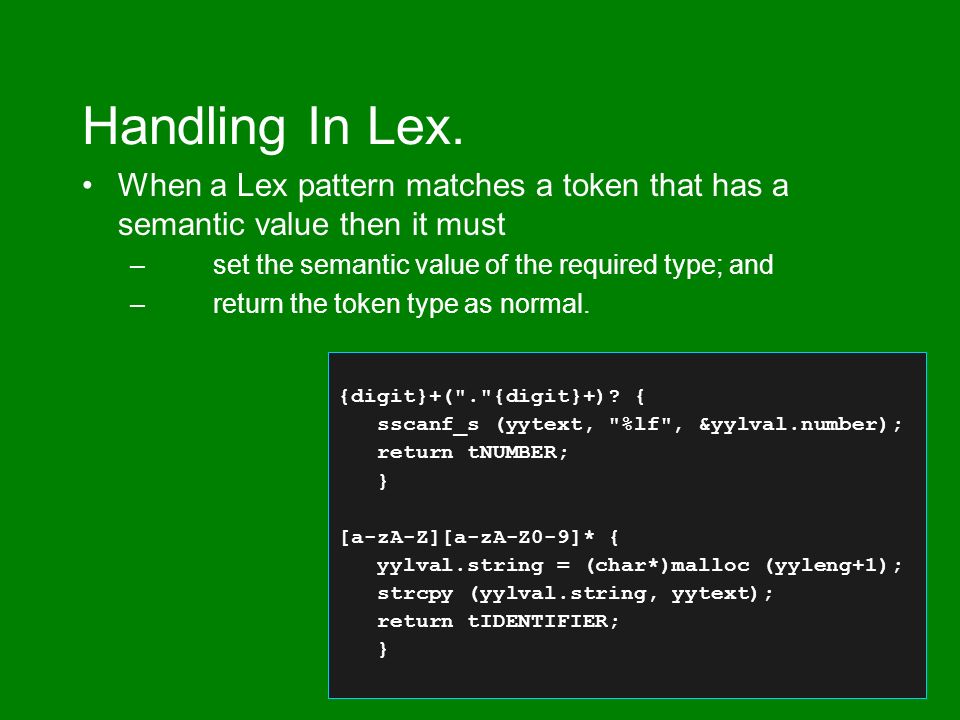 Handling In Lex.

• When a Lex pattern matches a token that has a semantic value then it must

– set the semantic value of the required type; and

– return the token type as normal.

{digit}+("."{digit}+)? {
   sscanf_s (yytext, "%lf", &yylval.number);
   return tNUMBER;
   }

[a-zA-Z][a-zA-Z0-9]* {
   yylval.string = (char*)malloc (yyleng+1);
   strcpy (yylval.string, yytext);
   return tIDENTIFIER;
   }